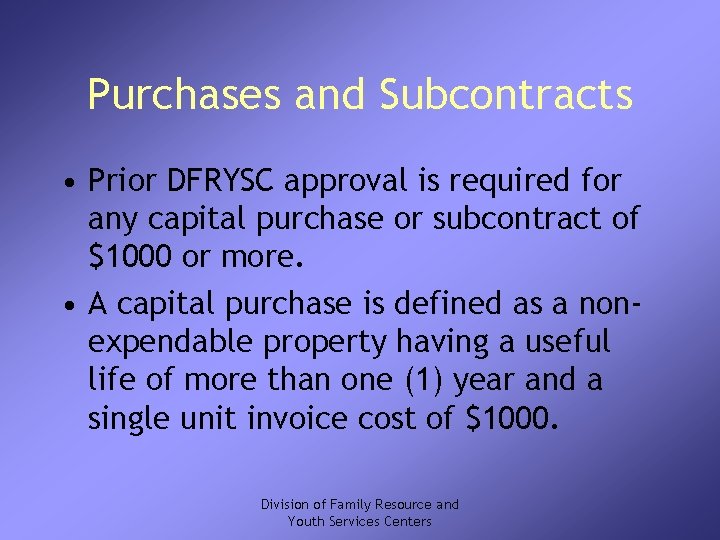 Purchases and Subcontracts

• Prior DFRYSC approval is required for any capital purchase or subcontract of \$1000 or more.

• A capital purchase is defined as a non-expendable property having a useful life of more than one (1) year and a single unit invoice cost of \$1000.

Division of Family Resource and Youth Services Centers